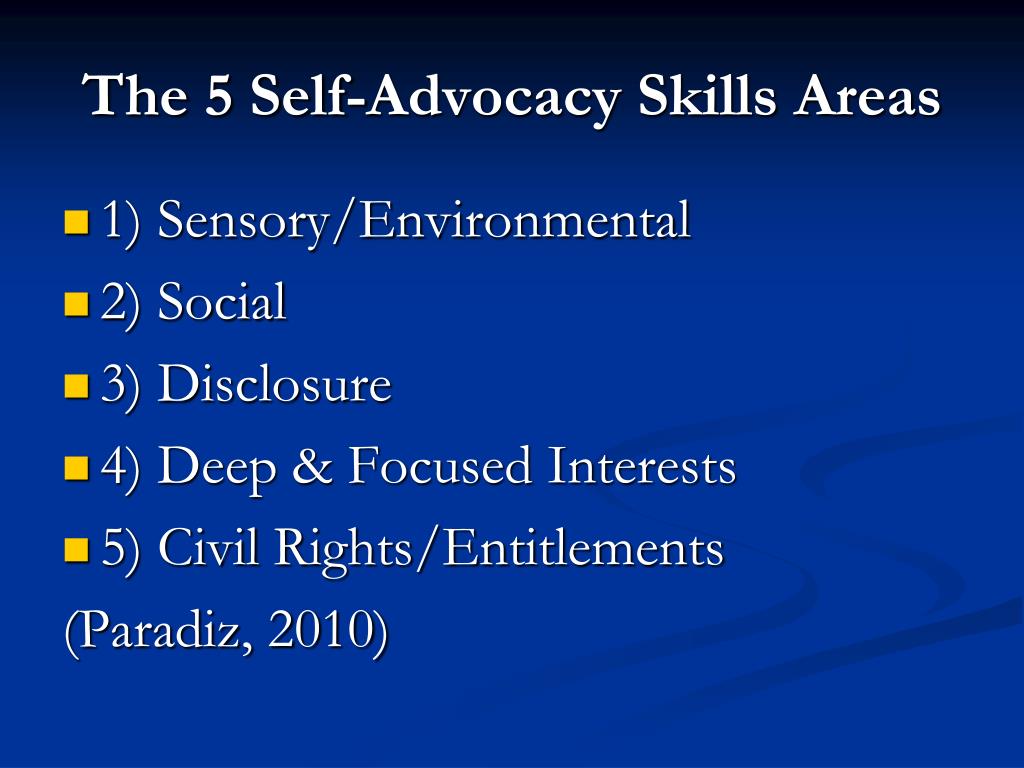 The 5 Self-Advocacy Skills Areas

1) Sensory/Environmental
2) Social
3) Disclosure
4) Deep & Focused Interests
5) Civil Rights/Entitlements

(Paradiz, 2010)